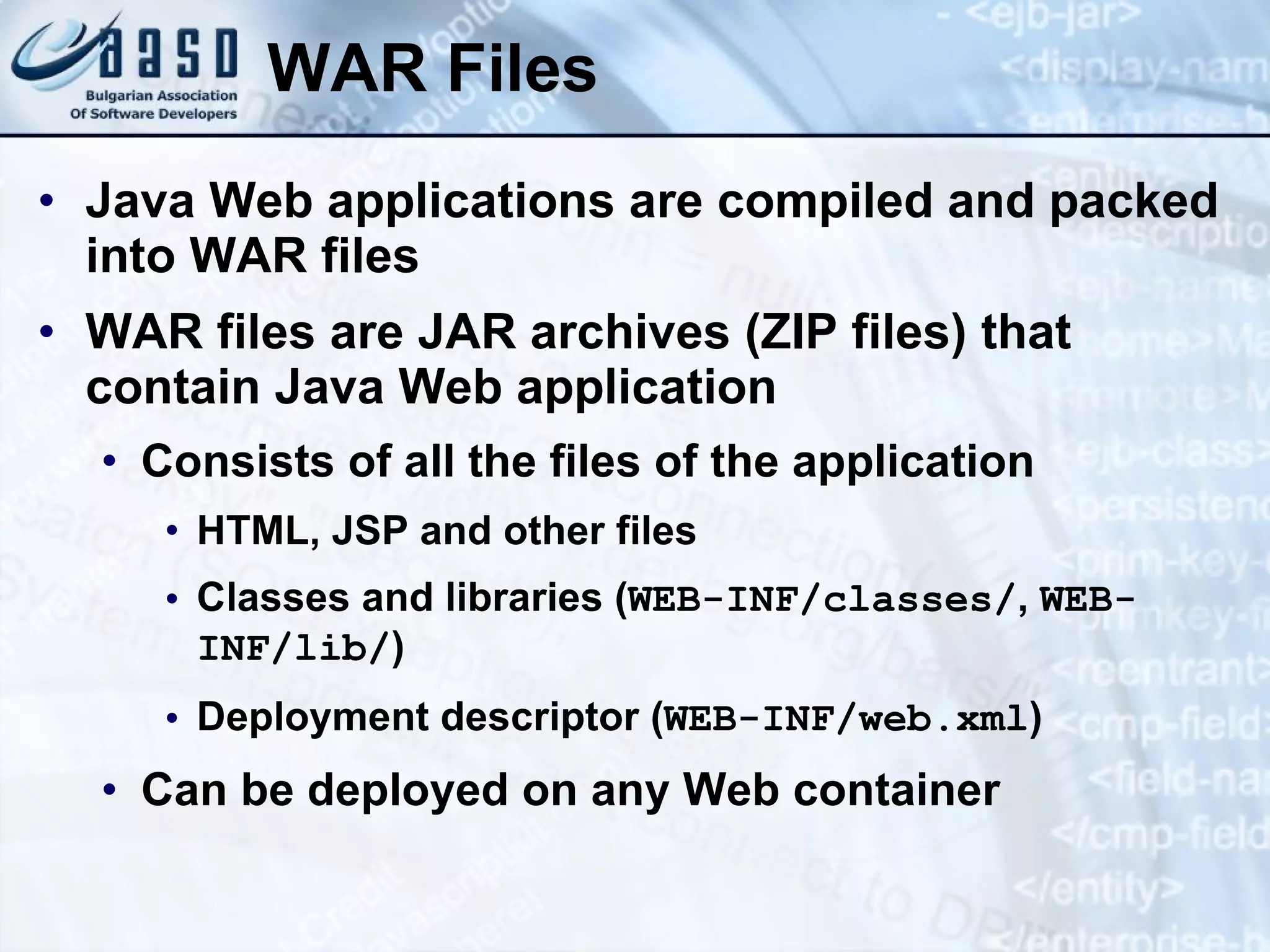 BASD
Bulgarian Association
Of Software Developers

WAR Files

• Java Web applications are compiled and packed into WAR files

• WAR files are JAR archives (ZIP files) that contain Java Web application

• Consists of all the files of the application

• HTML, JSP and other files

• Classes and libraries (WEB-INF/classes/, WEB-INF/lib/)

• Deployment descriptor (WEB-INF/web.xml)

• Can be deployed on any Web container